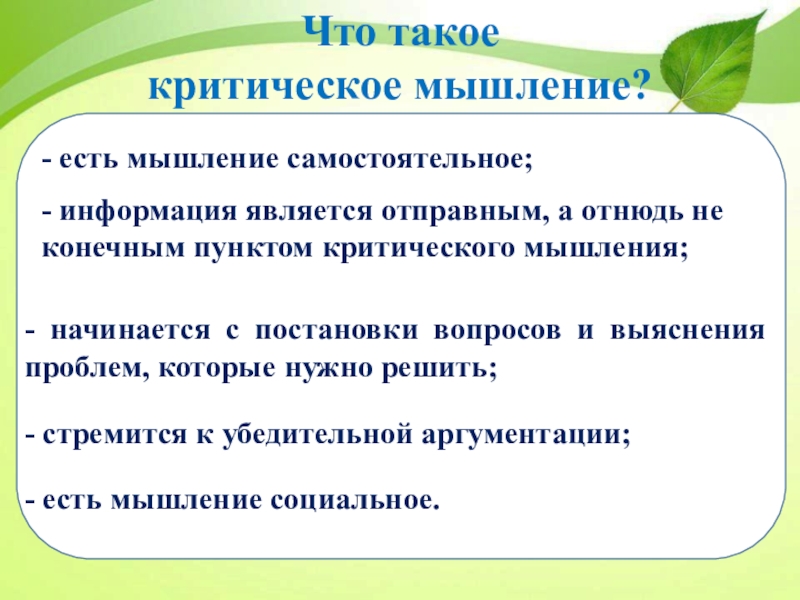 Что такое критическое мышление?

- есть мышление самостоятельное;

- информация является отправным, а отнюдь не конечным пунктом критического мышления;

- начинается с постановки вопросов и выяснения проблем, которые нужно решить;

- стремится к убедительной аргументации;

- есть мышление социальное.